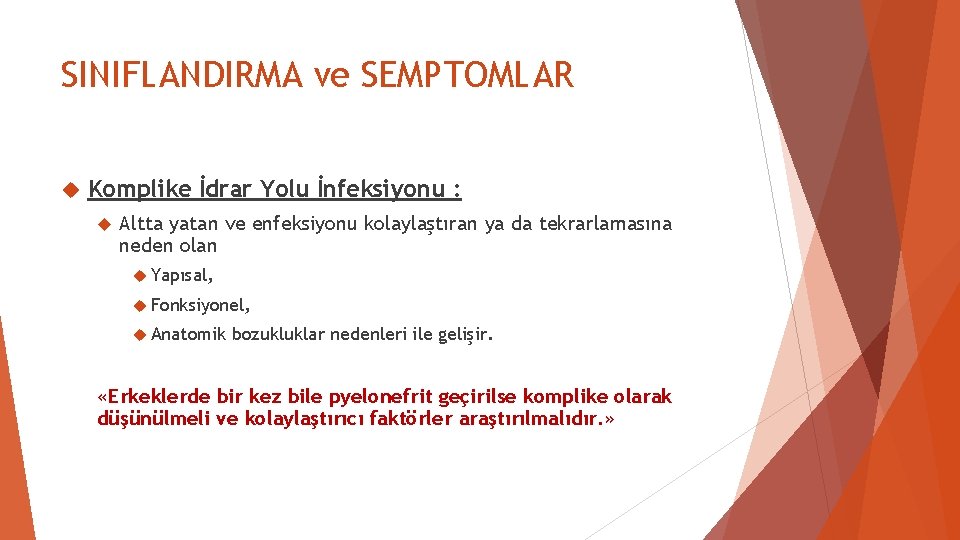 SINIFLANDIRMA ve SEMPTOMLAR

Komplike İdrar Yolu İnfeksiyonu :

Altta yatan ve enfeksiyonu kolaylaştıran ya da tekrarlamasına neden olan

Yapısal,

Fonksiyonel,

Anatomik bozukluklar nedenleri ile gelişir.

«Erkeklerde bir kez bile pyelonefrit geçirilse komplike olarak düşünülmeli ve kolaylaştırıcı faktörler araştırılmalıdır.»